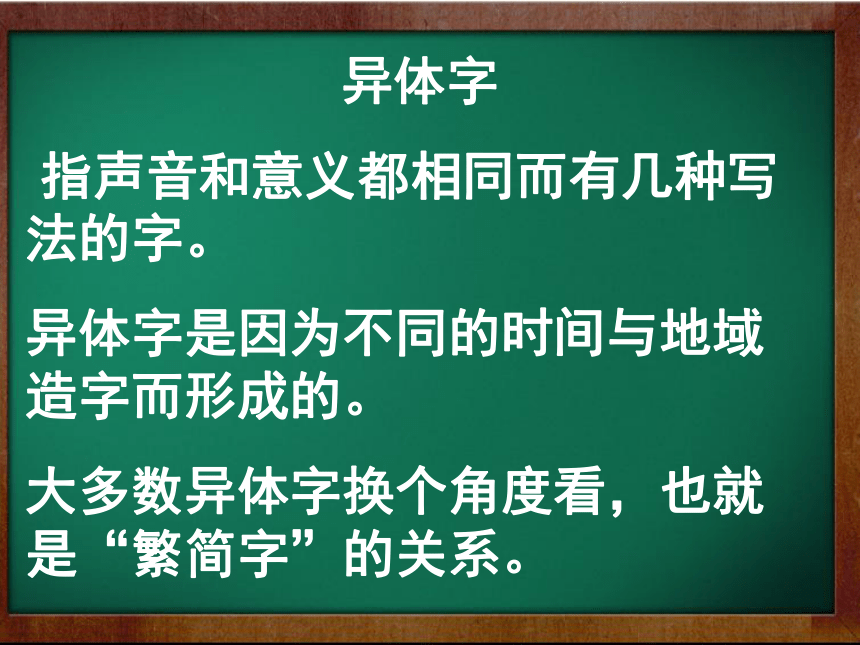 异体字

指声音和意义都相同而有几种写法的字。

异体字是因为不同的时间与地域造字而形成的。

大多数异体字换个角度看，也就是“繁简字”的关系。